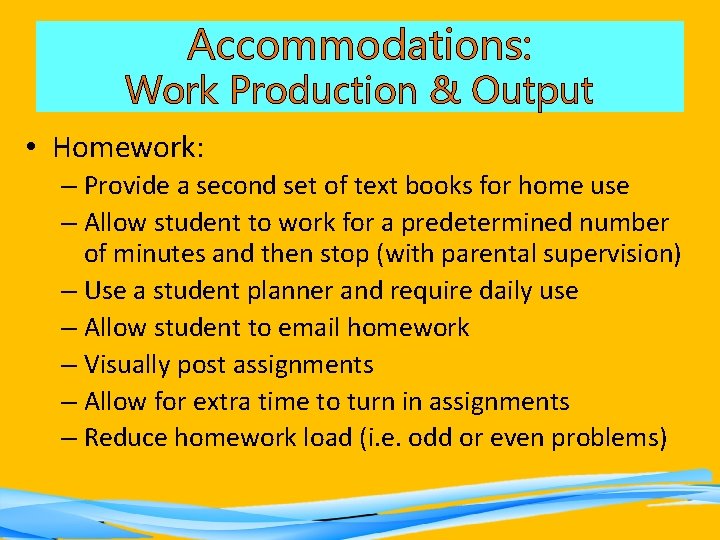 Accommodations:
Work Production & Output

• Homework:
– Provide a second set of text books for home use
– Allow student to work for a predetermined number of minutes and then stop (with parental supervision)
– Use a student planner and require daily use
– Allow student to email homework
– Visually post assignments
– Allow for extra time to turn in assignments
– Reduce homework load (i.e. odd or even problems)